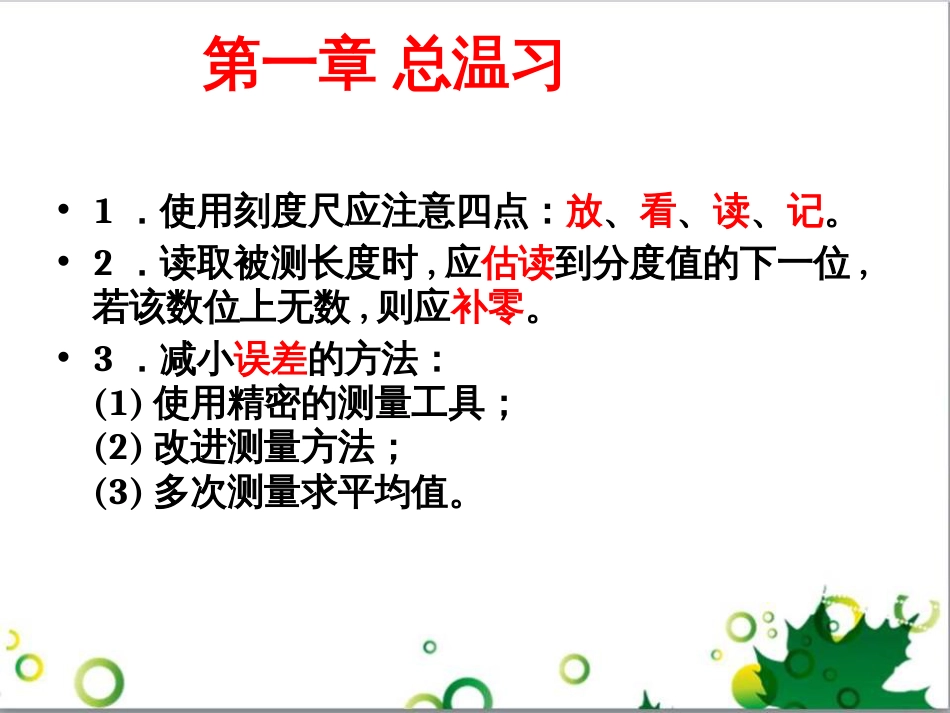 第一章 总温习

• 1 ．使用刻度尺应注意四点：放、看、读、记。

• 2 ．读取被测长度时，应估读到分度值的下一位，若该数位上无数，则应补零。

• 3 ．减小误差的方法：
(1) 使用精密的测量工具；
(2) 改进测量方法；
(3) 多次测量求平均值。